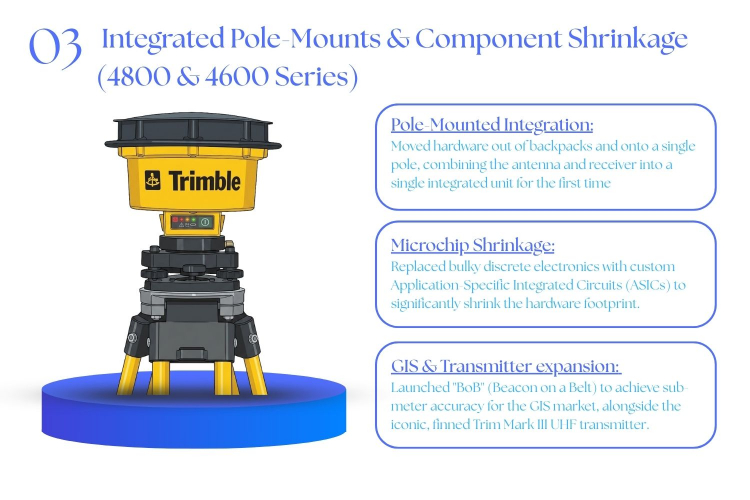 03 Integrated Pole-Mounts & Component Shrinkage (4800 & 4600 Series)

Trimble

Pole-Mounted Integration:
Moved hardware out of backpacks and onto a single pole, combining the antenna and receiver into a single integrated unit for the first time

Microchip Shrinkage:
Replaced bulky discrete electronics with custom Application-Specific Integrated Circuits (ASICs) to significantly shrink the hardware footprint.

GIS & Transmitter expansion:
Launched "BoB" (Beacon on a Belt) to achieve sub-meter accuracy for the GIS market, alongside the iconic, finned Trim Mark III UHF transmitter.